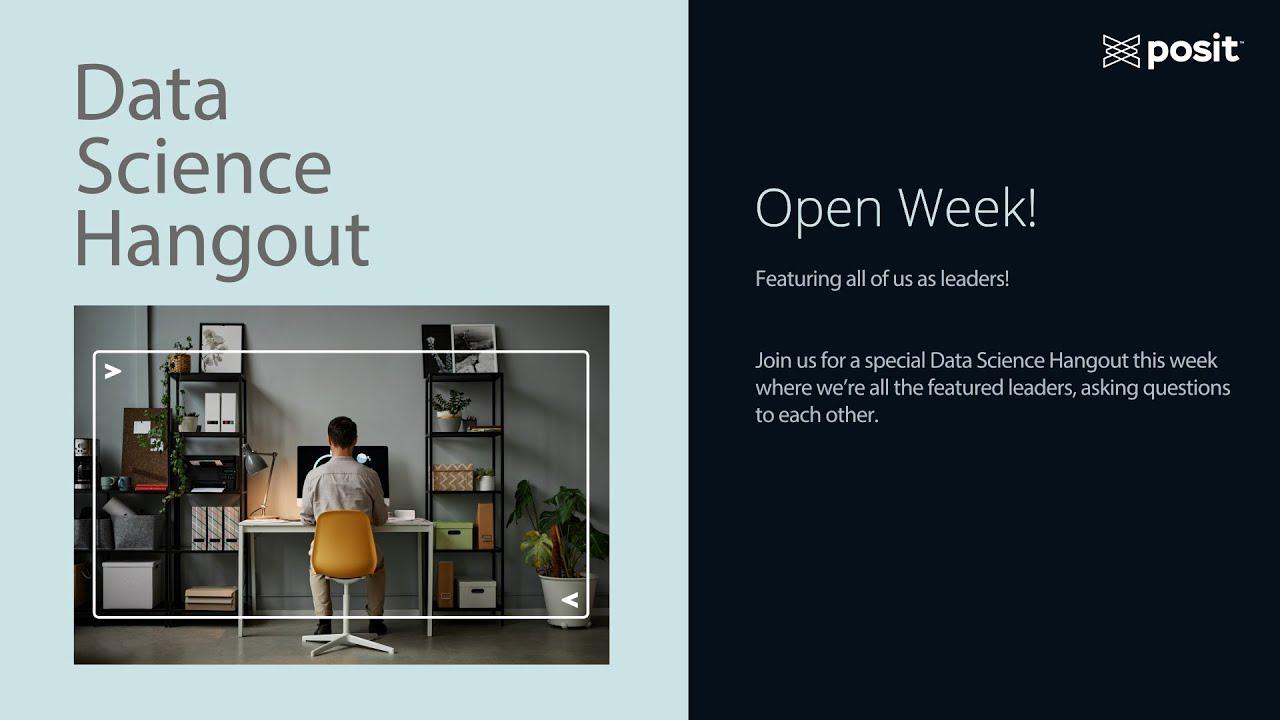 Data Science Hangout

posit

Open Week!

Featuring all of us as leaders!

Join us for a special Data Science Hangout this week where we're all the featured leaders, asking questions to each other.